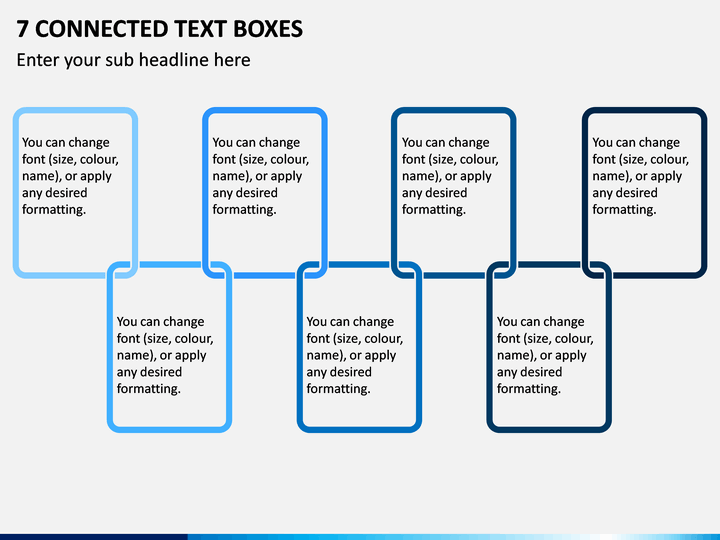 7 CONNECTED TEXT BOXES

Enter your sub headline here

You can change font (size, colour, name), or apply any desired formatting.

You can change font (size, colour, name), or apply any desired formatting.

You can change font (size, colour, name), or apply any desired formatting.

You can change font (size, colour, name), or apply any desired formatting.

You can change font (size, colour, name), or apply any desired formatting.

You can change font (size, colour, name), or apply any desired formatting.

You can change font (size, colour, name), or apply any desired formatting.